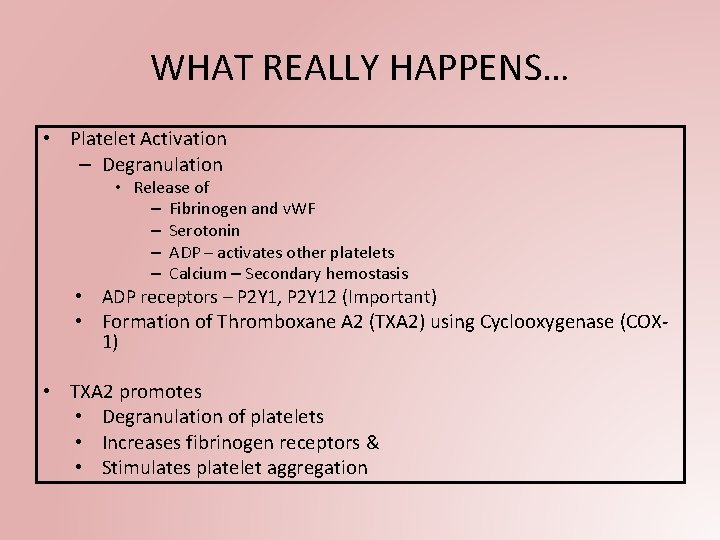 WHAT REALLY HAPPENS…

• Platelet Activation
 – Degranulation
  • Release of
   – Fibrinogen and vWF
   – Serotonin
   – ADP – activates other platelets
   – Calcium – Secondary hemostasis
 • ADP receptors – P2Y1, P2Y12 (Important)
 • Formation of Thromboxane A2 (TXA2) using Cyclooxygenase (COX-1)

• TXA2 promotes
 • Degranulation of platelets
 • Increases fibrinogen receptors &
 • Stimulates platelet aggregation